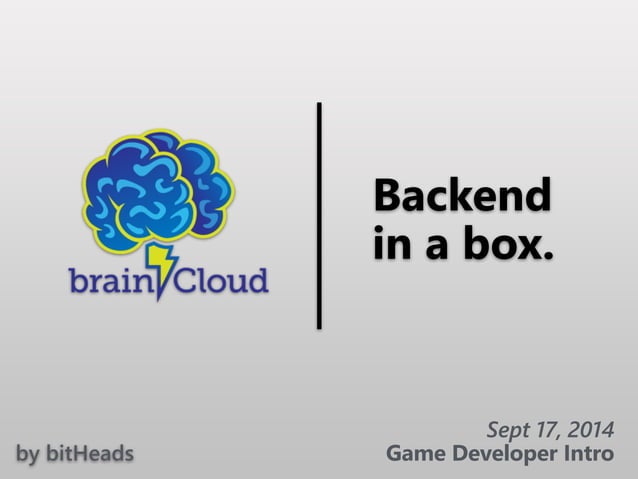 brainCloud

Backend in a box.

by bitHeads

Sept 17, 2014
Game Developer Intro